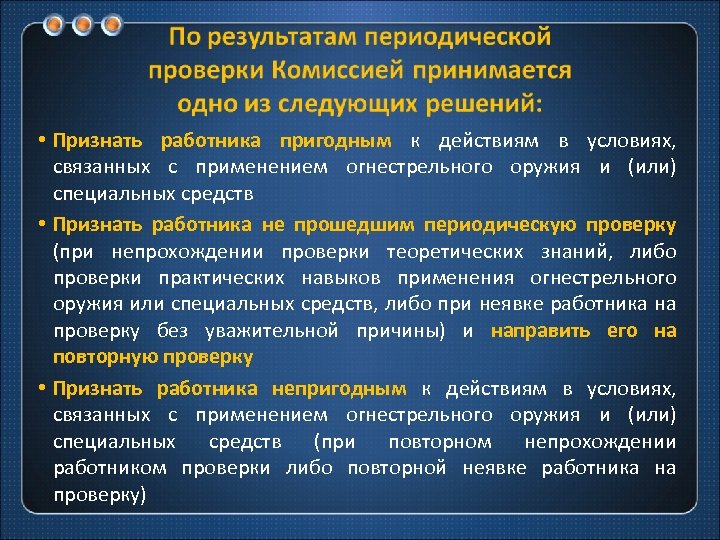 По результатам периодической проверки Комиссией принимается одно из следующих решений:

• Признать работника пригодным к действиям в условиях, связанных с применением огнестрельного оружия и (или) специальных средств

• Признать работника не прошедшим периодическую проверку (при непрохождении проверки теоретических знаний, либо проверки практических навыков применения огнестрельного оружия или специальных средств, либо при неявке работника на проверку без уважительной причины) и направить его на повторную проверку

• Признать работника непригодным к действиям в условиях, связанных с применением огнестрельного оружия и (или) специальных средств (при повторном непрохождении работником проверки либо повторной неявке работника на проверку)